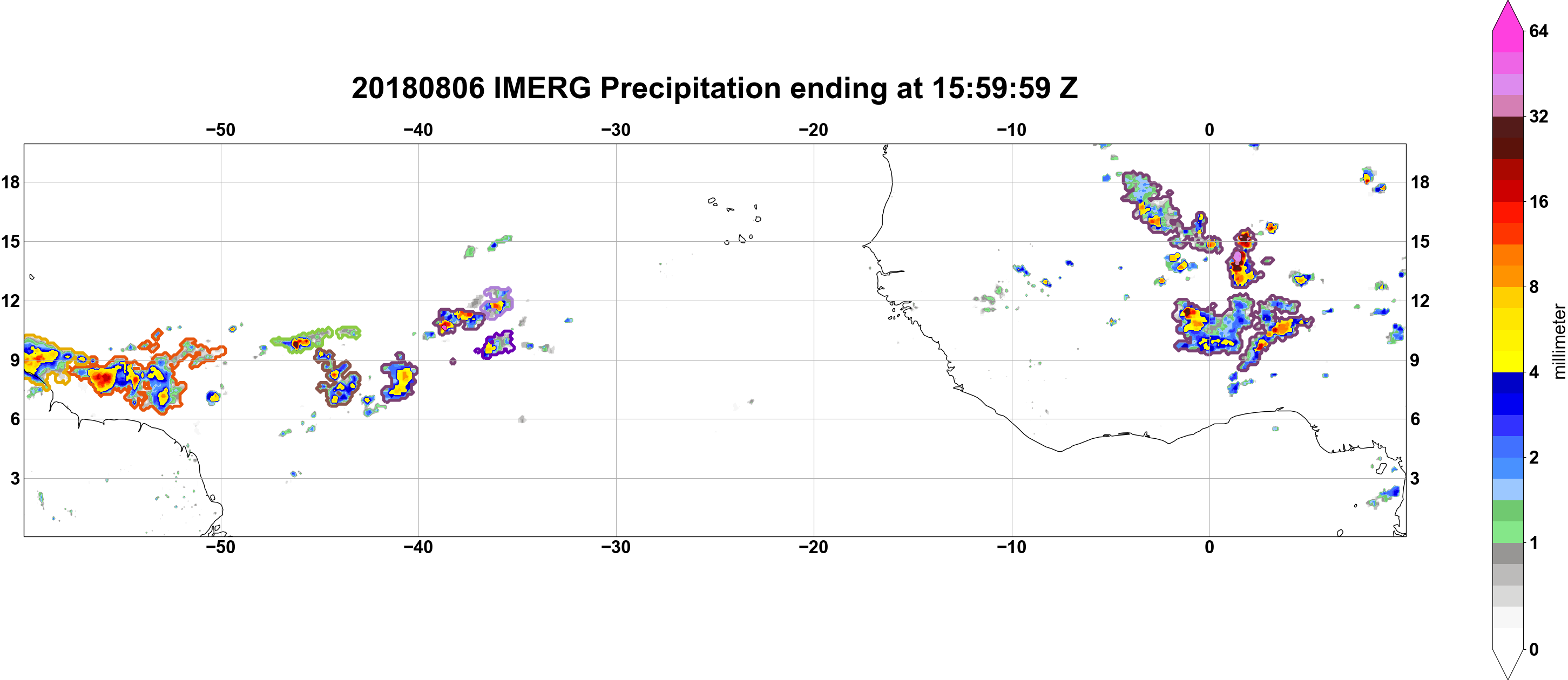 20180806 IMERG Precipitation ending at 15:59:59 Z

−50 −40 −30 −20 −10 0

18 15 12 9 6 3

18 15 12 9 6 3

−50 −40 −30 −20 −10 0

64
32
16
8
4
2
1
0
millimeter